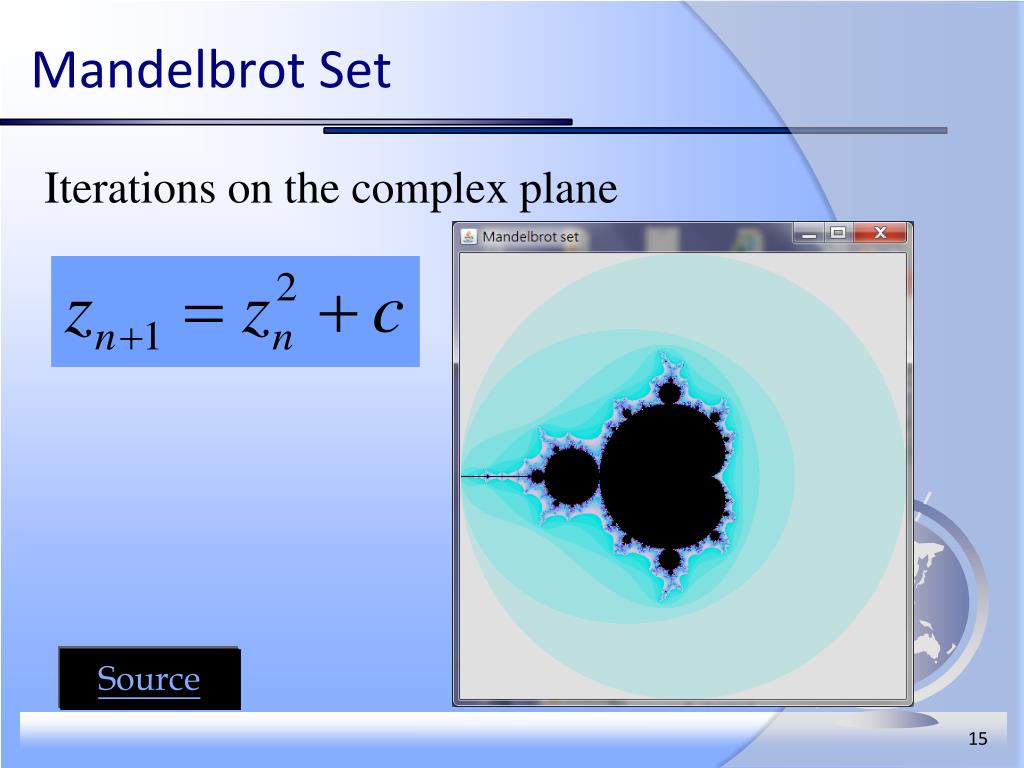 Mandelbrot Set

Iterations on the complex plane

$z_{n+1} = z_n^2 + c$

Mandelbrot set

Source

15